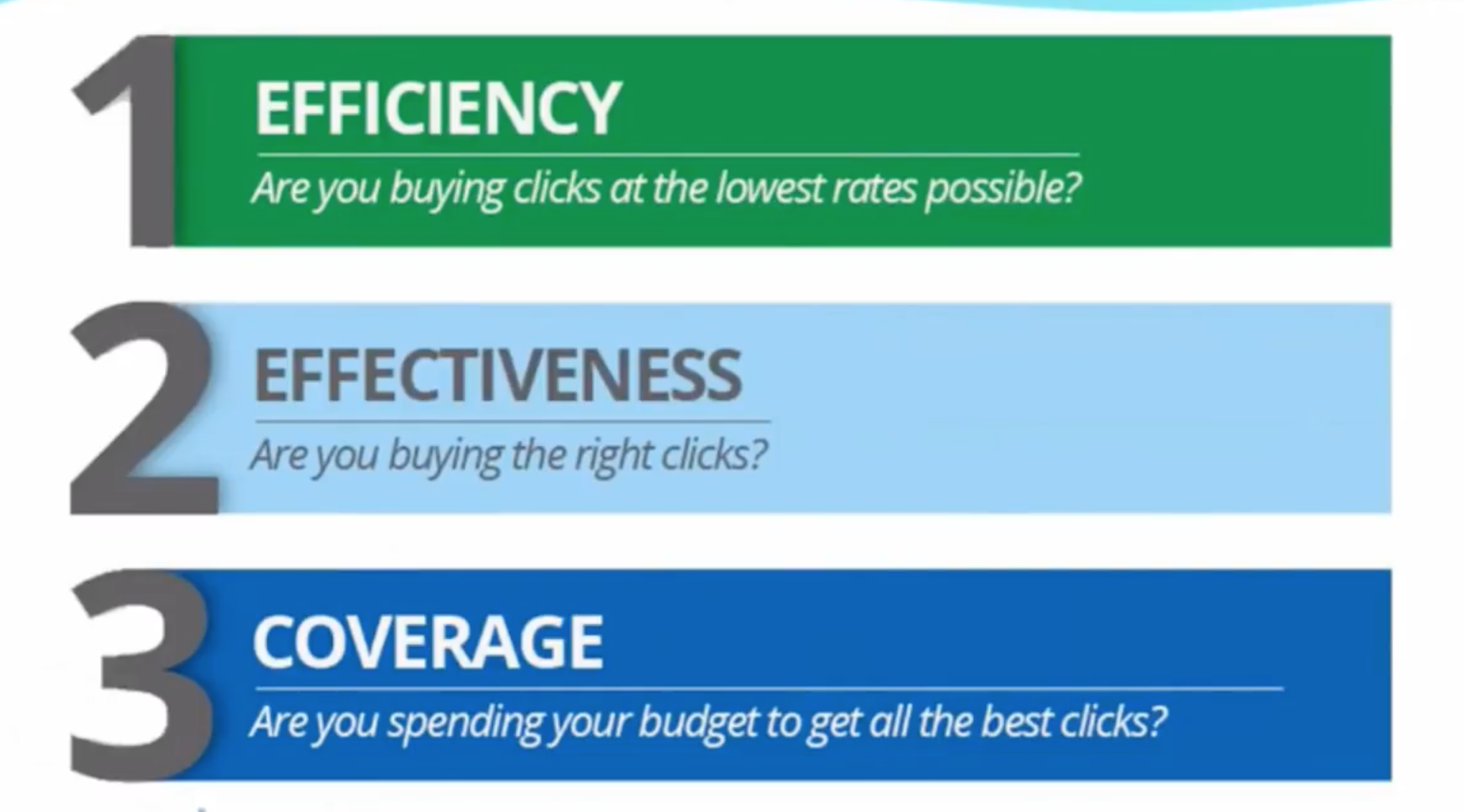 1 EFFICIENCY

Are you buying clicks at the lowest rates possible?

2 EFFECTIVENESS

Are you buying the right clicks?

3 COVERAGE

Are you spending your budget to get all the best clicks?